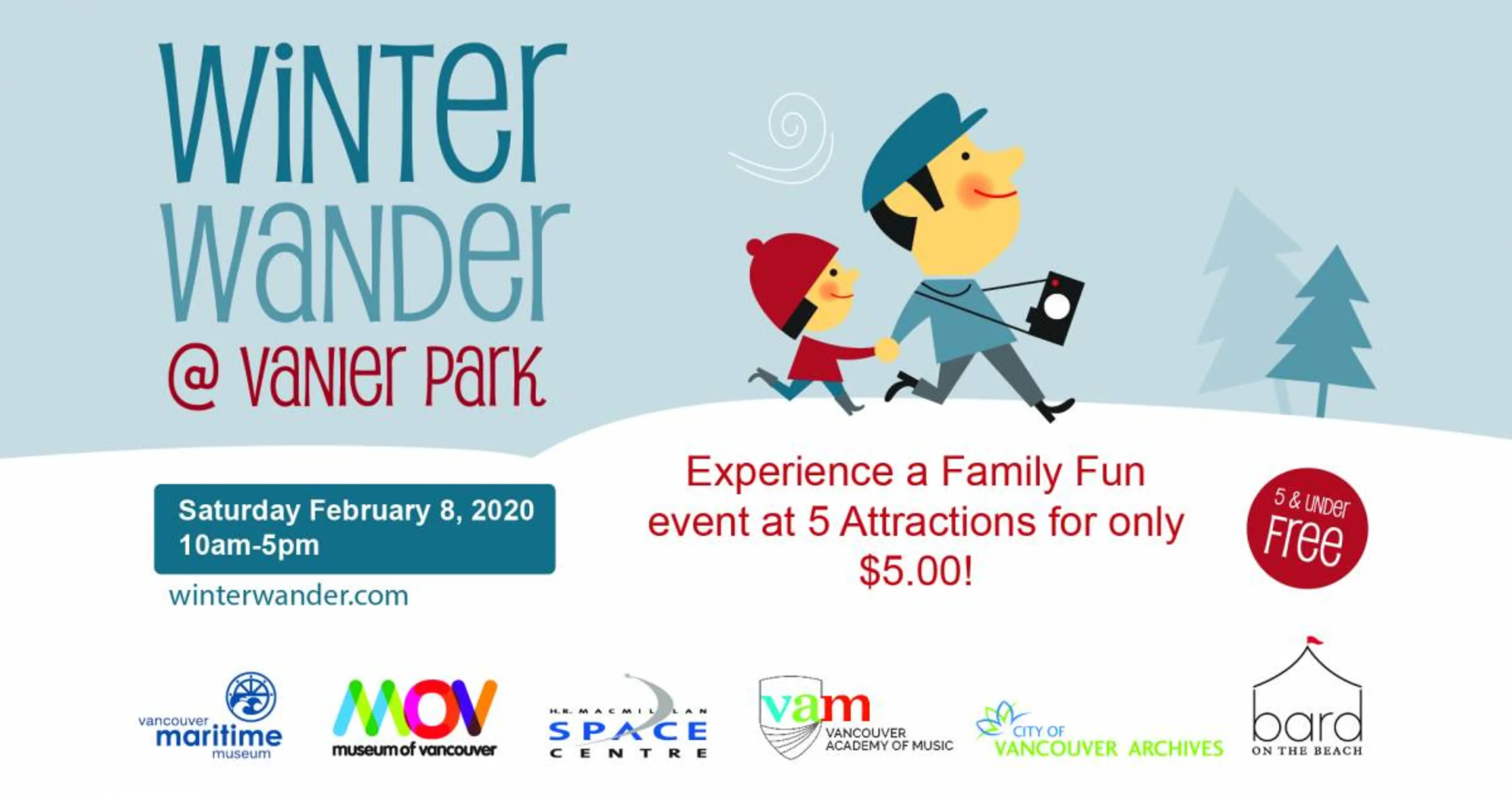 WiNTer
WaNDer
@ VaNIer ParK

Saturday February 8, 2020
10am-5pm

winterwander.com

Experience a Family Fun event at 5 Attractions for only $5.00!

5 & UNDer
Free

vancouver
maritime
museum

MOV
museum of vancouver

H.R. MACMILLAN
SPACE
CENTRE

vam
VANCOUVER
ACADEMY OF MUSIC

CITY OF
VANCOUVER ARCHIVES

bard
ON THE BEACH